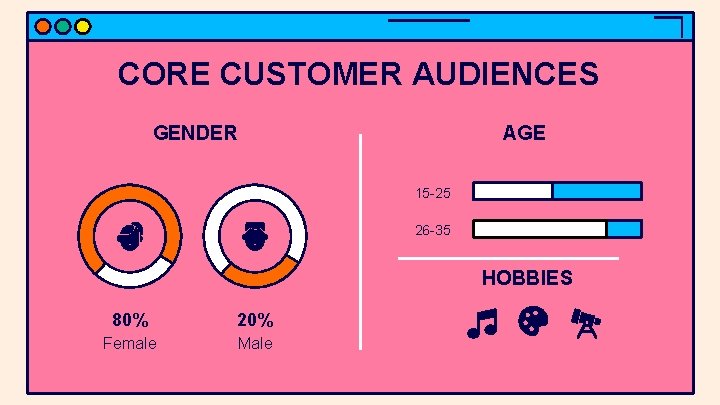 CORE CUSTOMER AUDIENCES

GENDER

80%
Female

20%
Male

AGE

15-25

26-35

HOBBIES